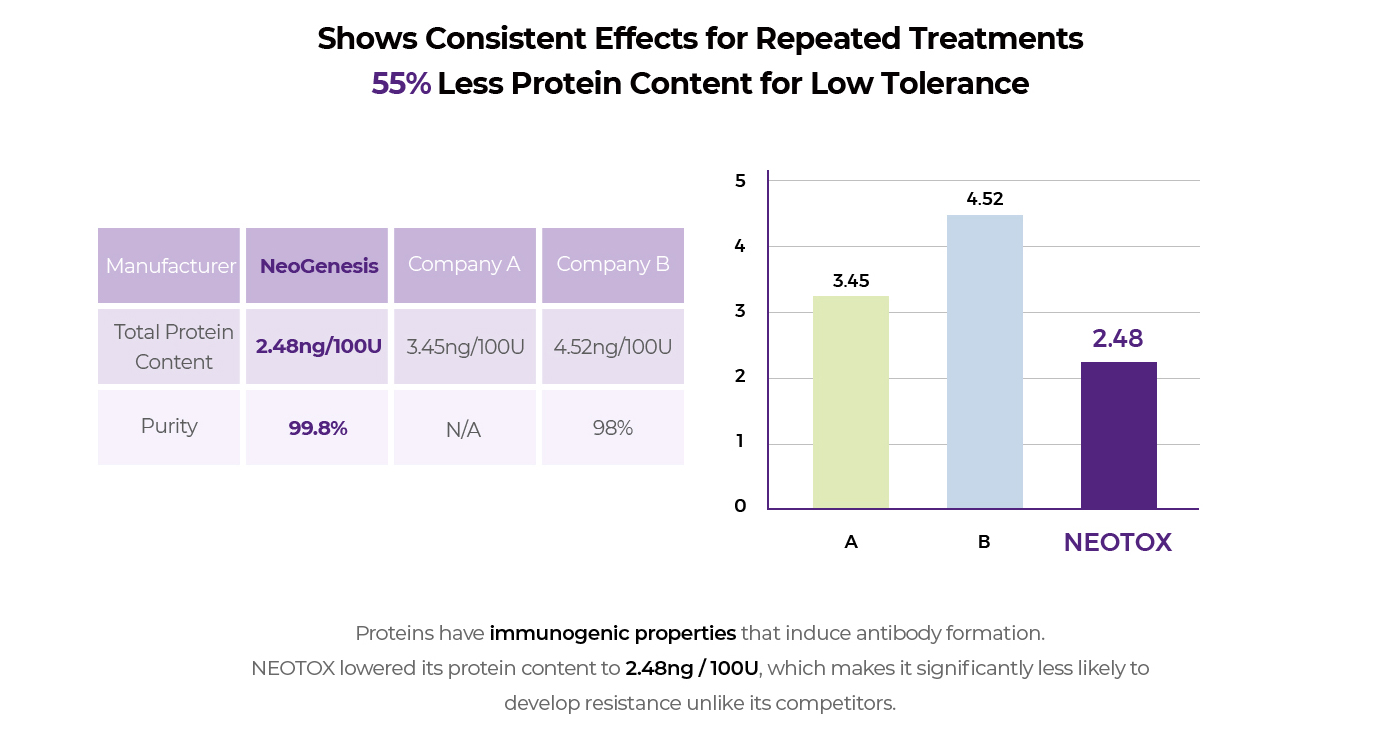 Shows Consistent Effects for Repeated Treatments
55% Less Protein Content for Low Tolerance

| Manufacturer | NeoGenesis | Company A | Company B |
|---|---|---|---|
| Total Protein Content | 2.48ng/100U | 3.45ng/100U | 4.52ng/100U |
| Purity | 99.8% | N/A | 98% |

5
4
3
2
1
0
3.45
4.52
2.48
A
B
NEOTOX

Proteins have immunogenic properties that induce antibody formation.
NEOTOX lowered its protein content to 2.48ng / 100U, which makes it significantly less likely to develop resistance unlike its competitors.